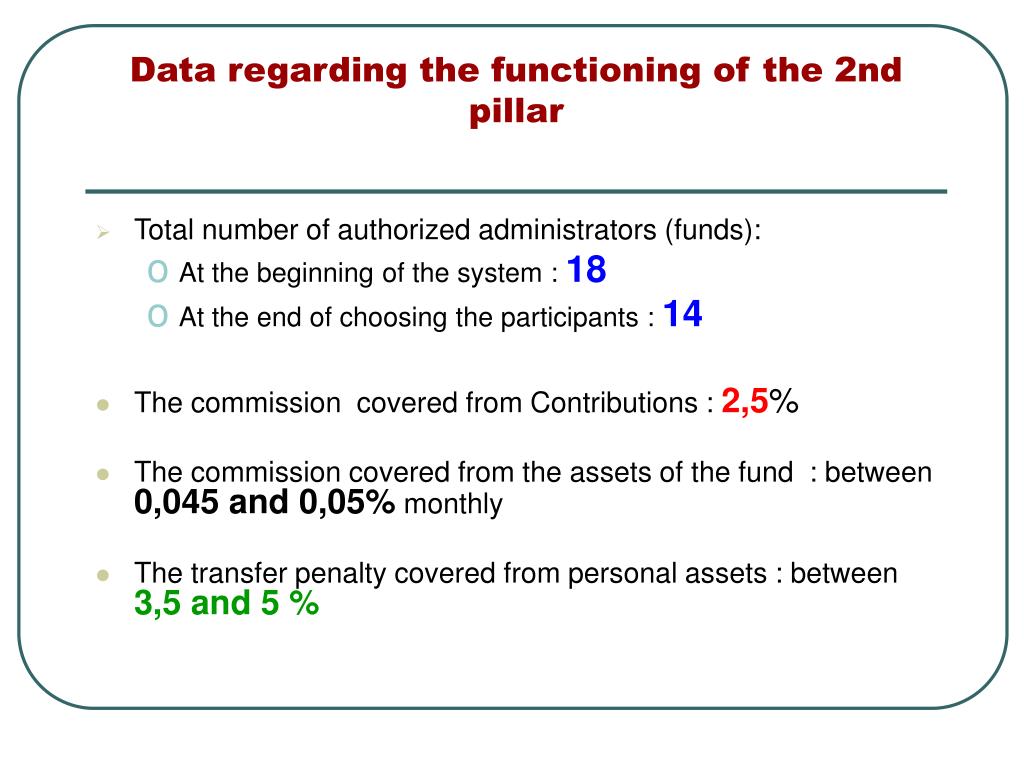 Data regarding the functioning of the 2nd pillar

Total number of authorized administrators (funds):
o At the beginning of the system : 18
o At the end of choosing the participants : 14

The commission covered from Contributions : 2,5%

The commission covered from the assets of the fund : between 0,045 and 0,05% monthly

The transfer penalty covered from personal assets : between 3,5 and 5 %